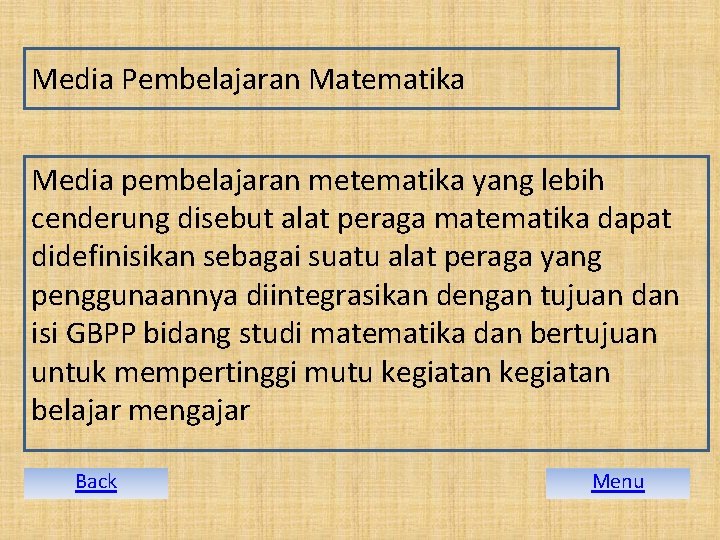 Media Pembelajaran Matematika

Media pembelajaran metematika yang lebih cenderung disebut alat peraga matematika dapat didefinisikan sebagai suatu alat peraga yang penggunaannya diintegrasikan dengan tujuan dan isi GBPP bidang studi matematika dan bertujuan untuk mempertinggi mutu kegiatan kegiatan belajar mengajar

Back

Menu